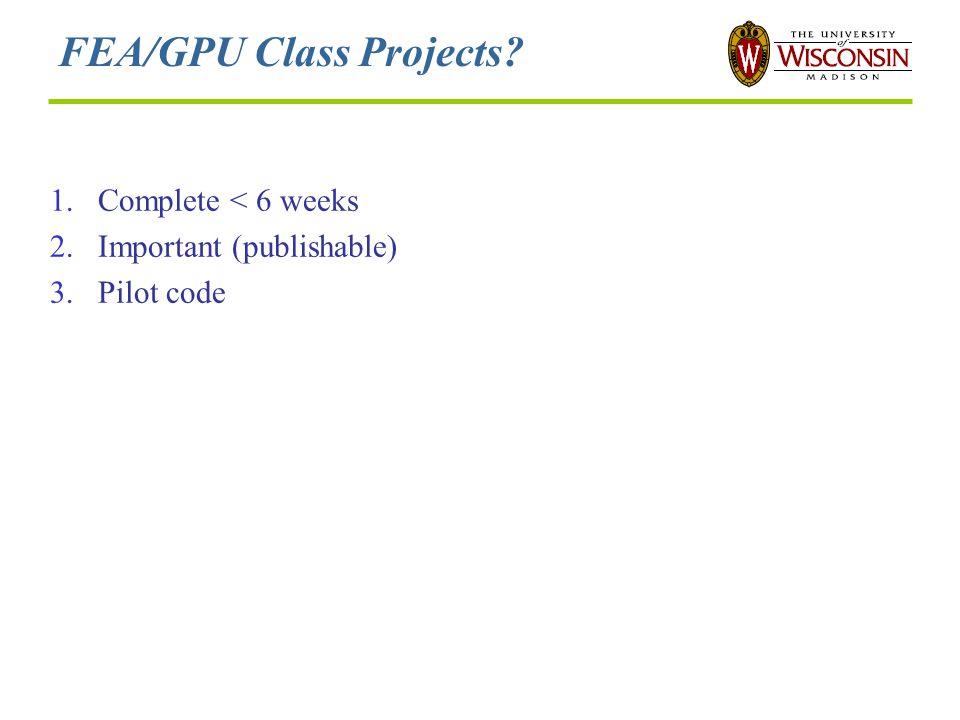 FEA/GPU Class Projects?

THE UNIVERSITY of WISCONSIN MADISON

1. Complete < 6 weeks
2. Important (publishable)
3. Pilot code